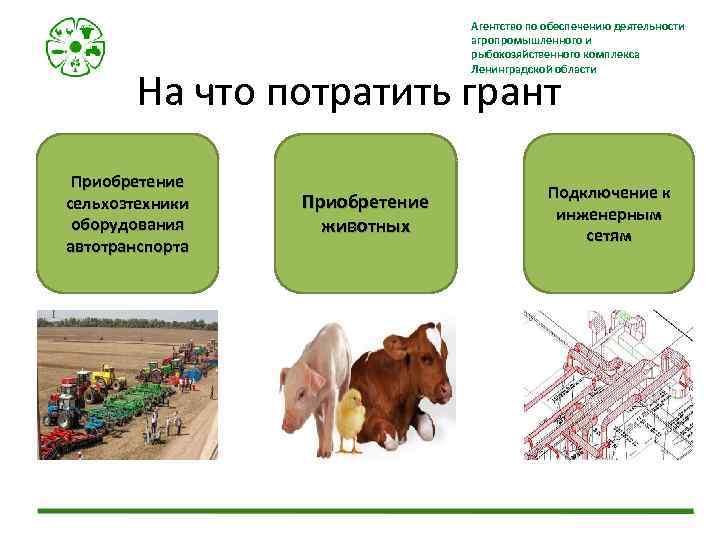 Агентство по обеспечению деятельности агропромышленного и рыбохозяйственного комплекса Ленинградской области

На что потратить грант

Приобретение сельхозтехники оборудования автотранспорта

Приобретение животных

Подключение к инженерным сетям